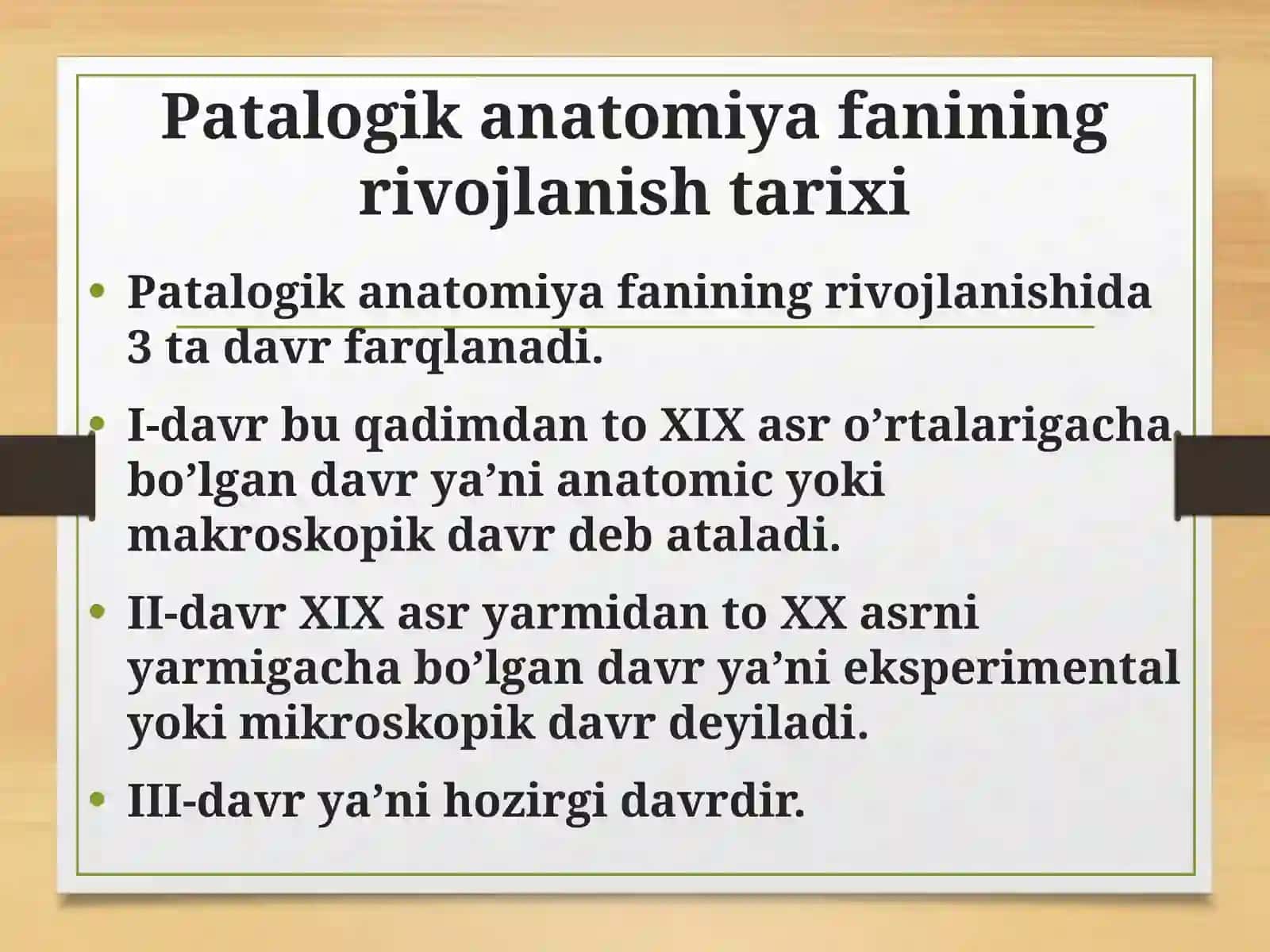 Patalogik anatomiya fanining rivojlanish tarixi

• Patalogik anatomiya fanining rivojlanishida 3 ta davr farqlanadi.

• I-davr bu qadimdan to XIX asr o’rtalarigacha bo’lgan davr ya’ni anatomic yoki makroskopik davr deb ataladi.

• II-davr XIX asr yarmidan to XX asrni yarmigacha bo’lgan davr ya’ni eksperimental yoki mikroskopik davr deyiladi.

• III-davr ya’ni hozirgi davrdir.